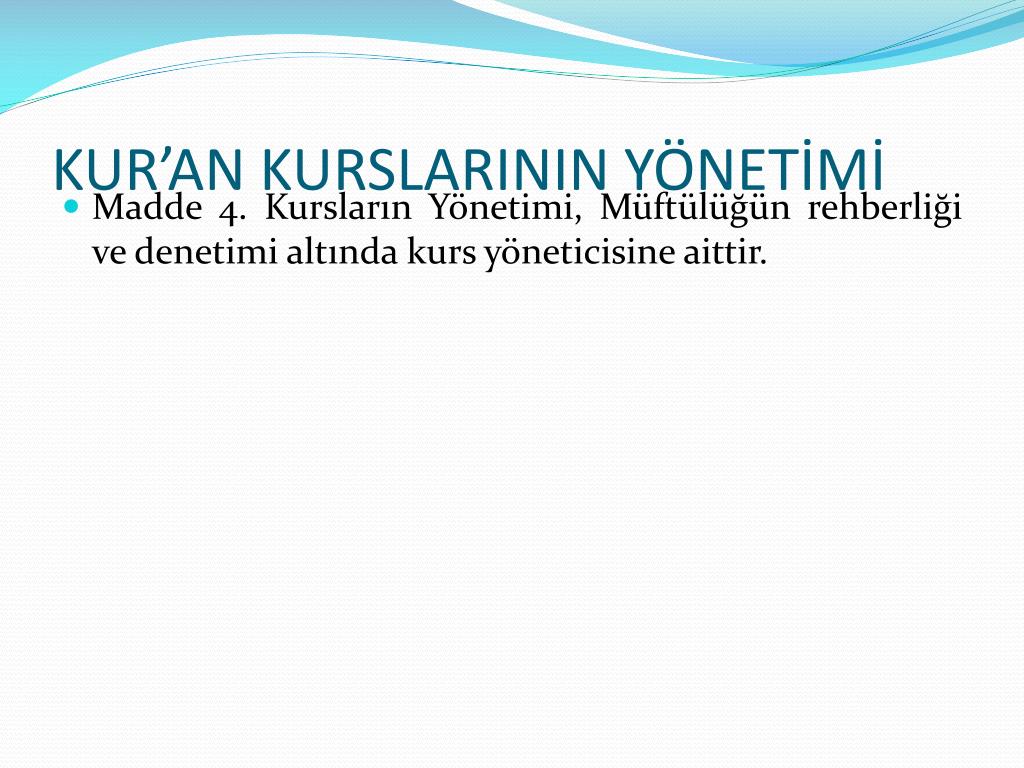 KUR’AN KURSLARININ YÖNETİMİ

Madde 4. Kursların Yönetimi, Müftülüğün rehberliği ve denetimi altında kurs yöneticisine aittir.